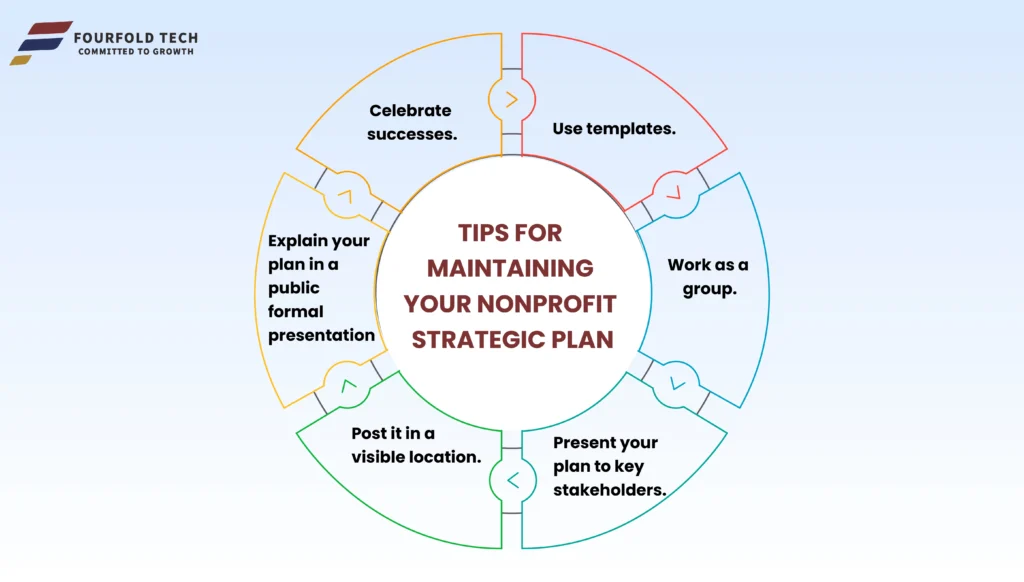 FOURFOLD TECH
COMMITTED TO GROWTH

TIPS FOR MAINTAINING YOUR NONPROFIT STRATEGIC PLAN

Use templates.

Work as a group.

Present your plan to key stakeholders.

Post it in a visible location.

Explain your plan in a public formal presentation

Celebrate successes.